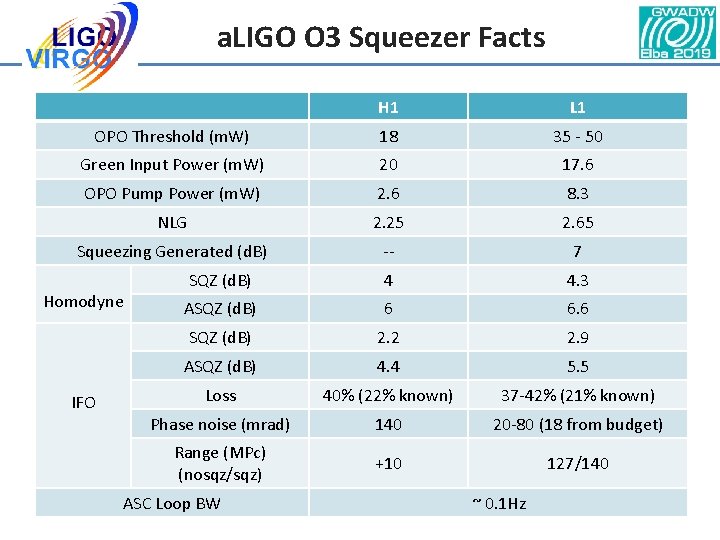 LIGO VIRGO

aLIGO O3 Squeezer Facts

GWADW Elba 2019

| | | H1 | L1 |
|---|---|---|---|
| OPO Threshold (mW) | | 18 | 35 - 50 |
| Green Input Power (mW) | | 20 | 17.6 |
| OPO Pump Power (mW) | | 2.6 | 8.3 |
| NLG | | 2.25 | 2.65 |
| Squeezing Generated (dB) | | -- | 7 |
| Homodyne | SQZ (dB) | 4 | 4.3 |
| | ASQZ (dB) | 6 | 6.6 |
| IFO | SQZ (dB) | 2.2 | 2.9 |
| | ASQZ (dB) | 4.4 | 5.5 |
| | Loss | 40% (22% known) | 37-42% (21% known) |
| | Phase noise (mrad) | 140 | 20-80 (18 from budget) |
| | Range (MPc) (nosqz/sqz) | +10 | 127/140 |
| ASC Loop BW | | ~ 0.1Hz | |